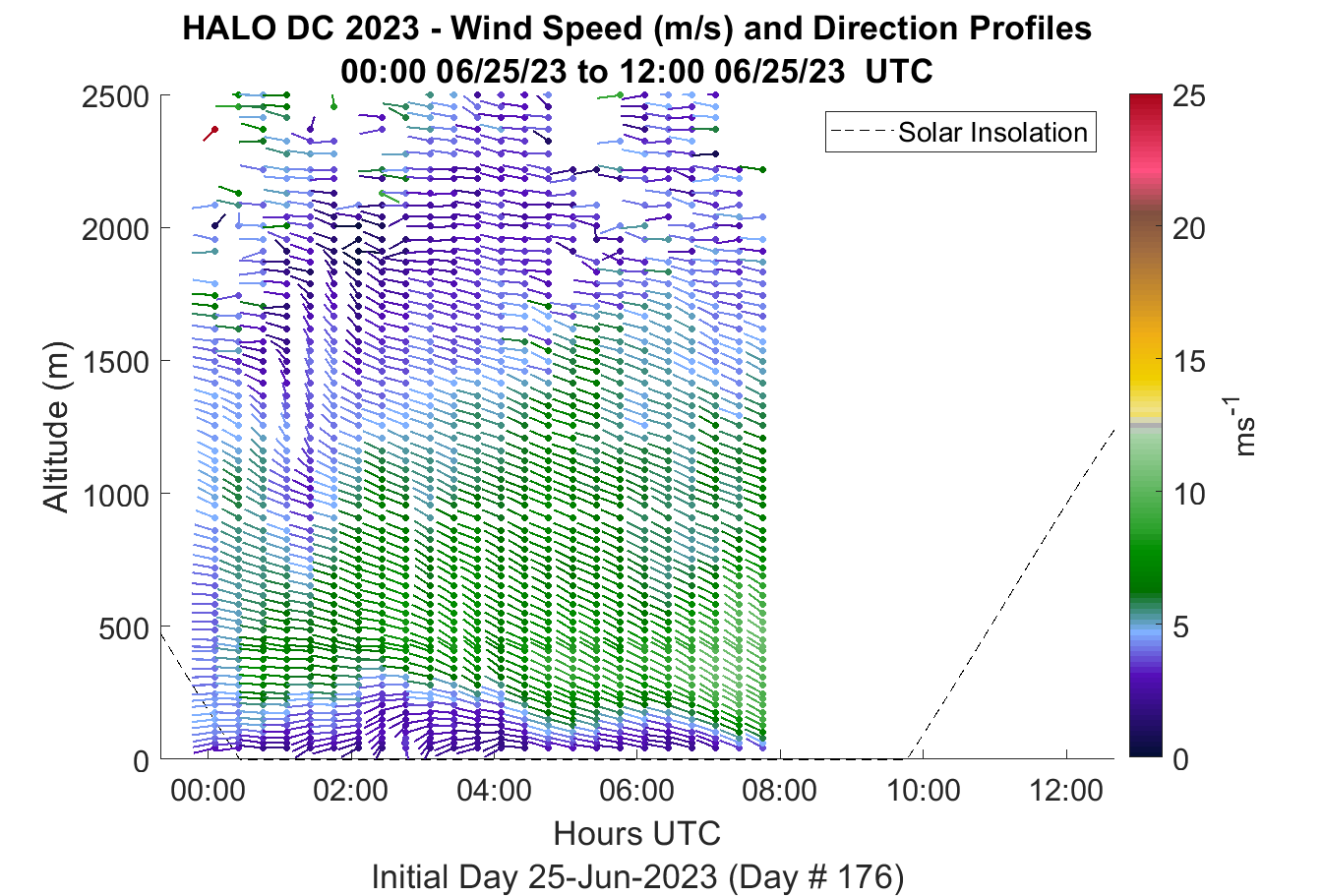 HALO DC 2023 - Wind Speed (m/s) and Direction Profiles
00:00 06/25/23 to 12:00 06/25/23 UTC

Solar Insolation

Altitude (m)

2500
2000
1500
1000
500
0

00:00 02:00 04:00 06:00 08:00 10:00 12:00

Hours UTC

Initial Day 25-Jun-2023 (Day # 176)

25
20
15
10
5
0

$ms^{-1}$